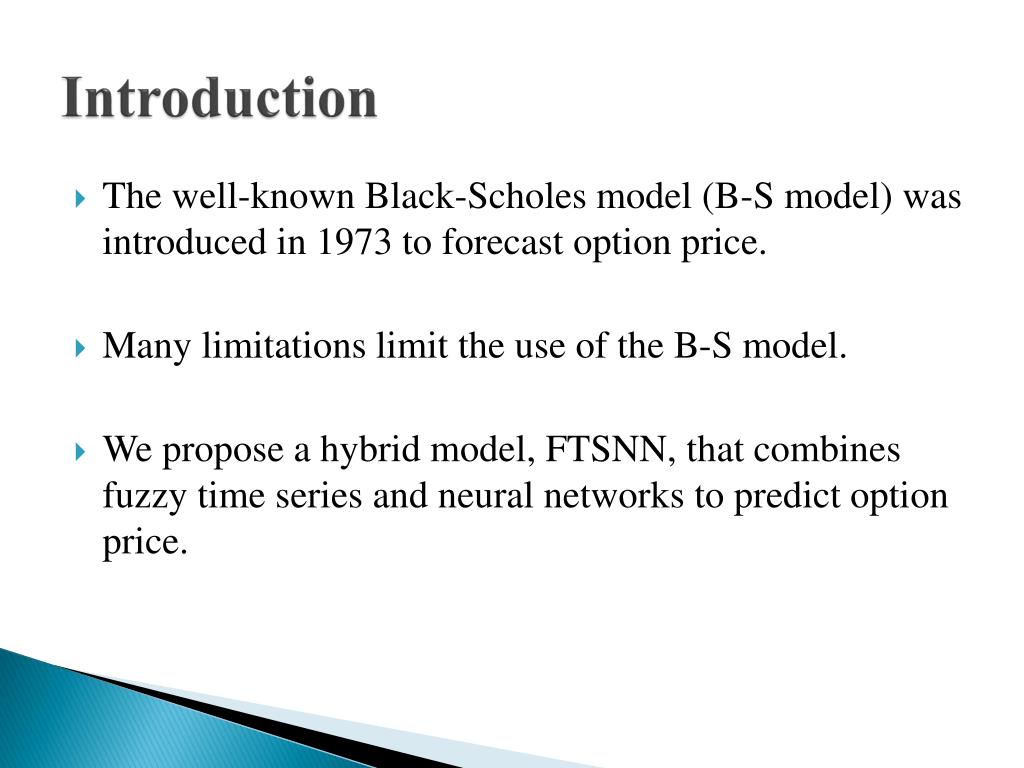 Introduction

The well-known Black-Scholes model (B-S model) was introduced in 1973 to forecast option price.

Many limitations limit the use of the B-S model.

We propose a hybrid model, FTSNN, that combines fuzzy time series and neural networks to predict option price.